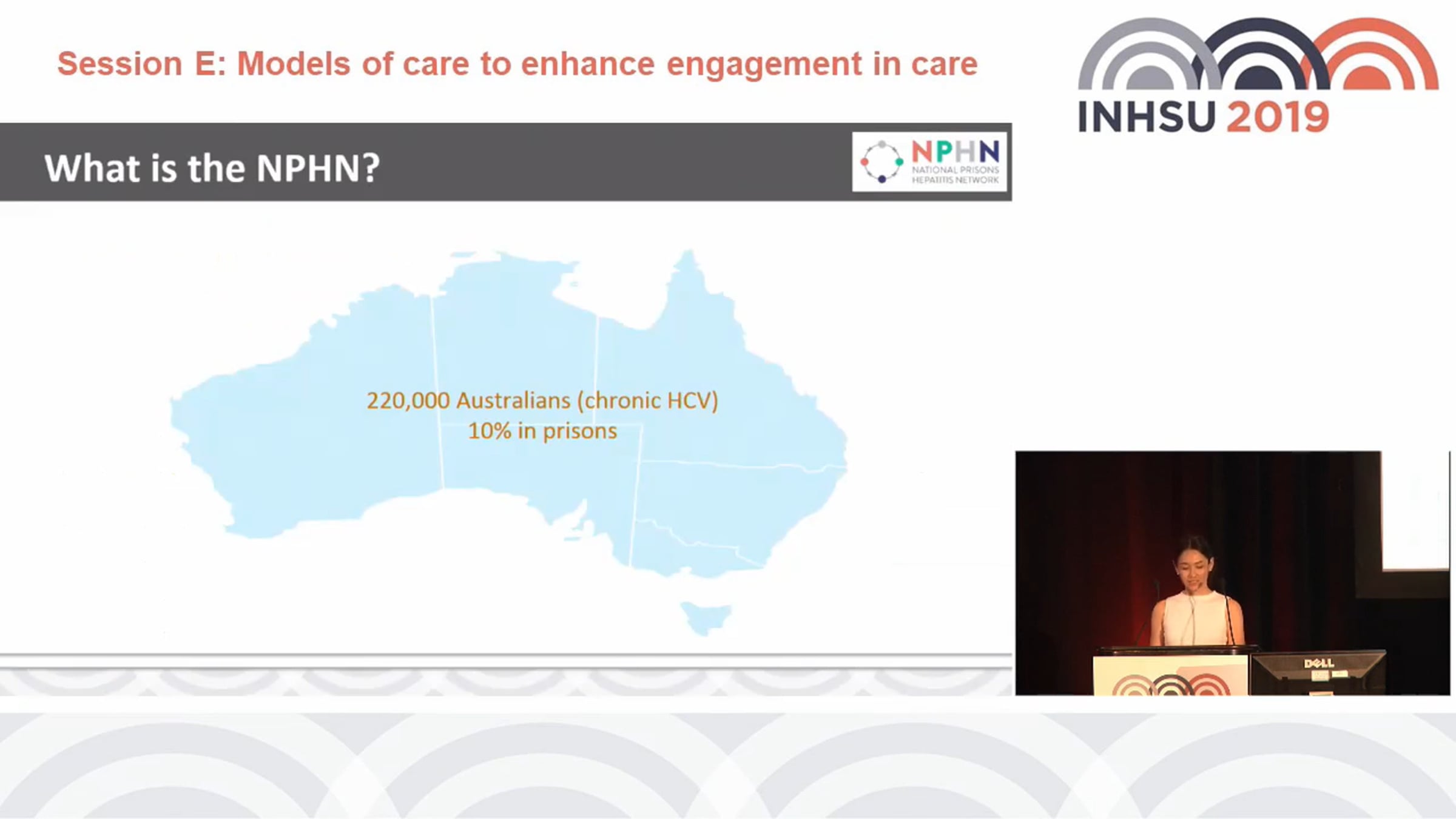 Session E: Models of care to enhance engagement in care

INHSU 2019

What is the NPHN?

NPHN
NATIONAL PRISONS HEPATITIS NETWORK

220,000 Australians (chronic HCV)
10% in prisons

DELL